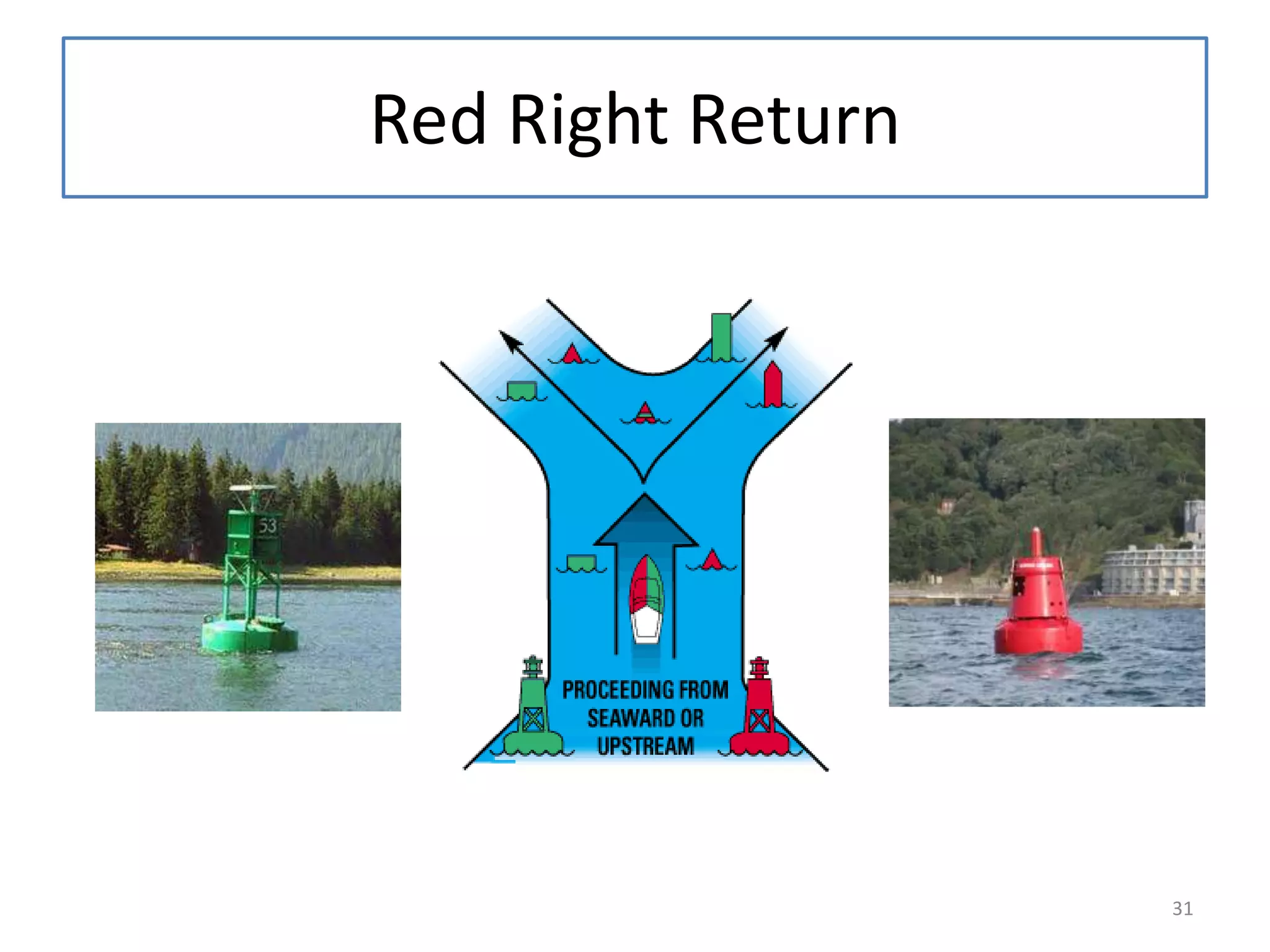 Red Right Return

53

PROCEEDING FROM SEAWARD OR UPSTREAM

31